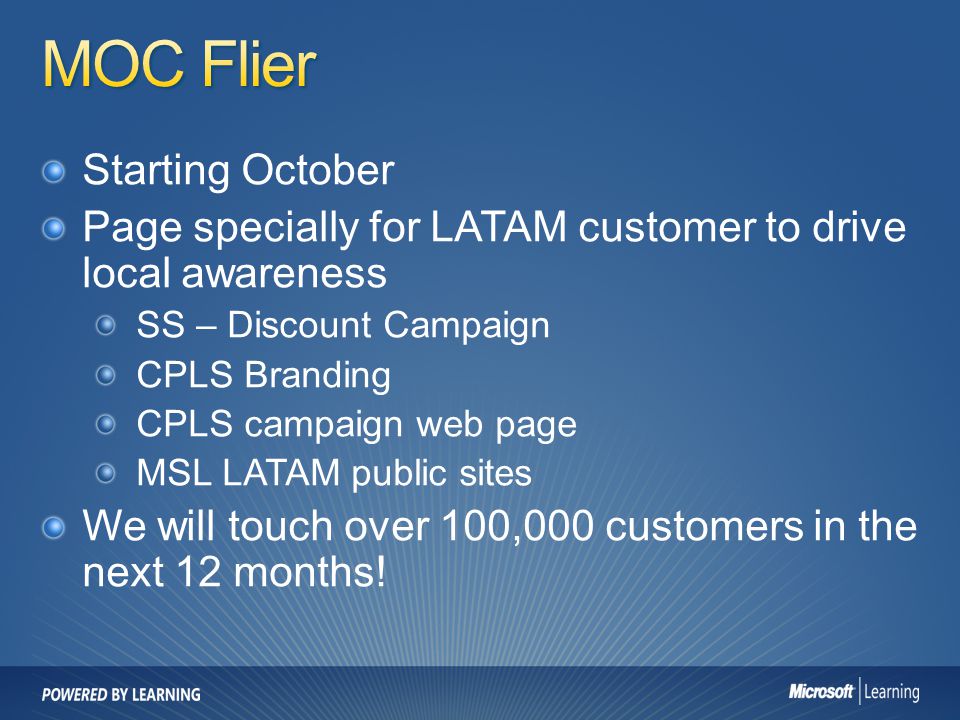 MOC Flier

Starting October

Page specially for LATAM customer to drive local awareness

SS – Discount Campaign

CPLS Branding

CPLS campaign web page

MSL LATAM public sites

We will touch over 100,000 customers in the next 12 months!

POWERED BY LEARNING

Microsoft | Learning